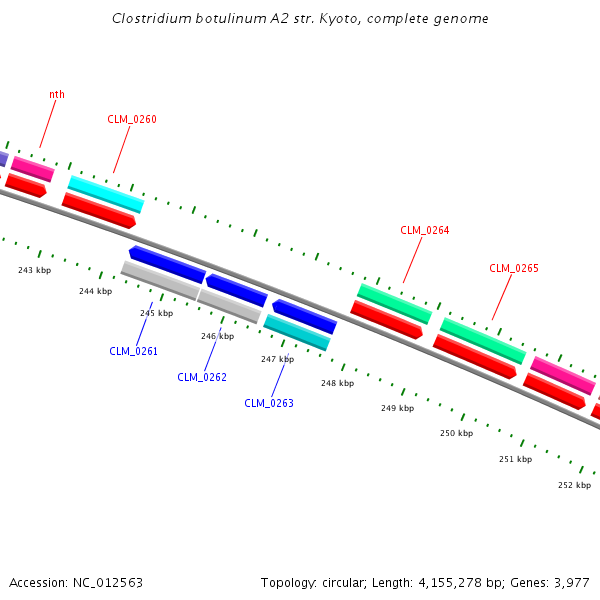 Clostridium botulinum A2 str. Kyoto, complete genome

nth

CLM_0260

CLM_0264

CLM_0265

243 kbp

244 kbp

245 kbp

246 kbp

247 kbp

248 kbp

249 kbp

250 kbp

251 kbp

252 kbp

CLM_0261

CLM_0262

CLM_0263

Accession: NC_012563

Topology: circular; Length: 4,155,278 bp; Genes: 3,977